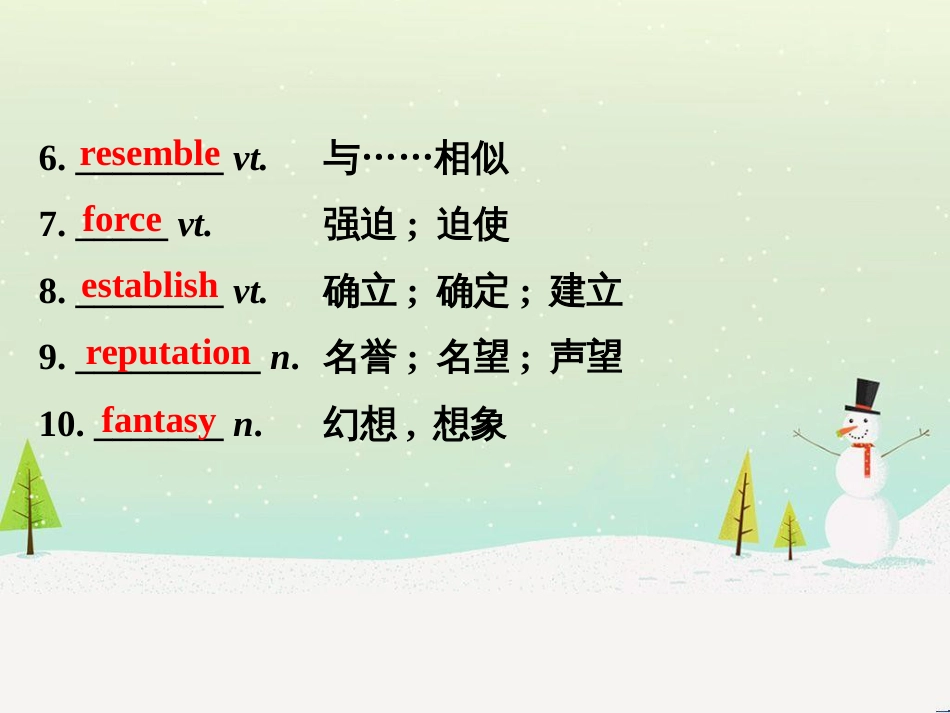 6. resemble vt. 与……相似

7. force vt. 强迫；迫使

8. establish vt. 确立；确定；建立

9. reputation n. 名誉；名望；声望

10. fantasy n. 幻想，想象